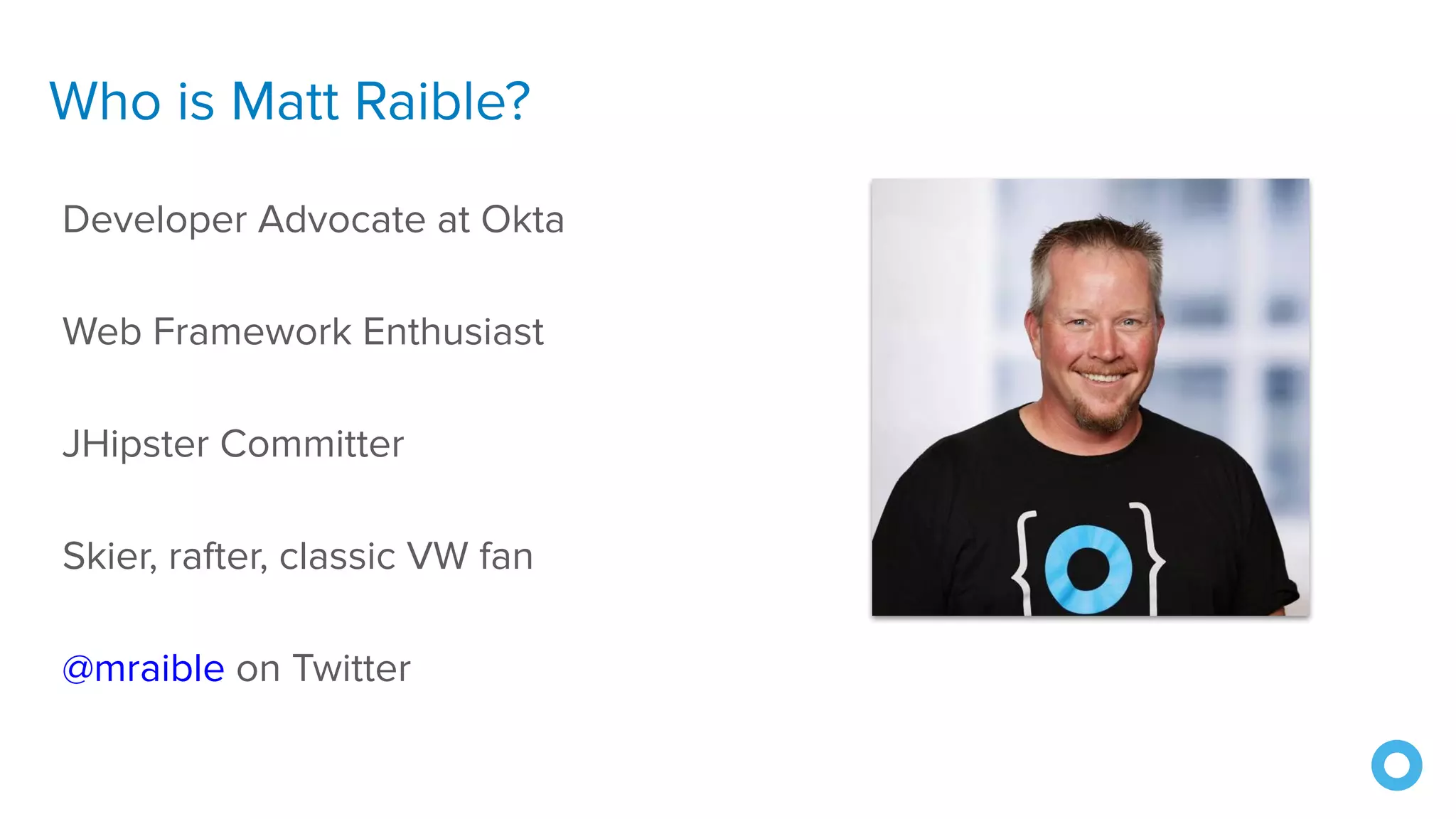 Who is Matt Raible?

Developer Advocate at Okta

Web Framework Enthusiast

JHipster Committer

Skier, rafter, classic VW fan

@mraible on Twitter